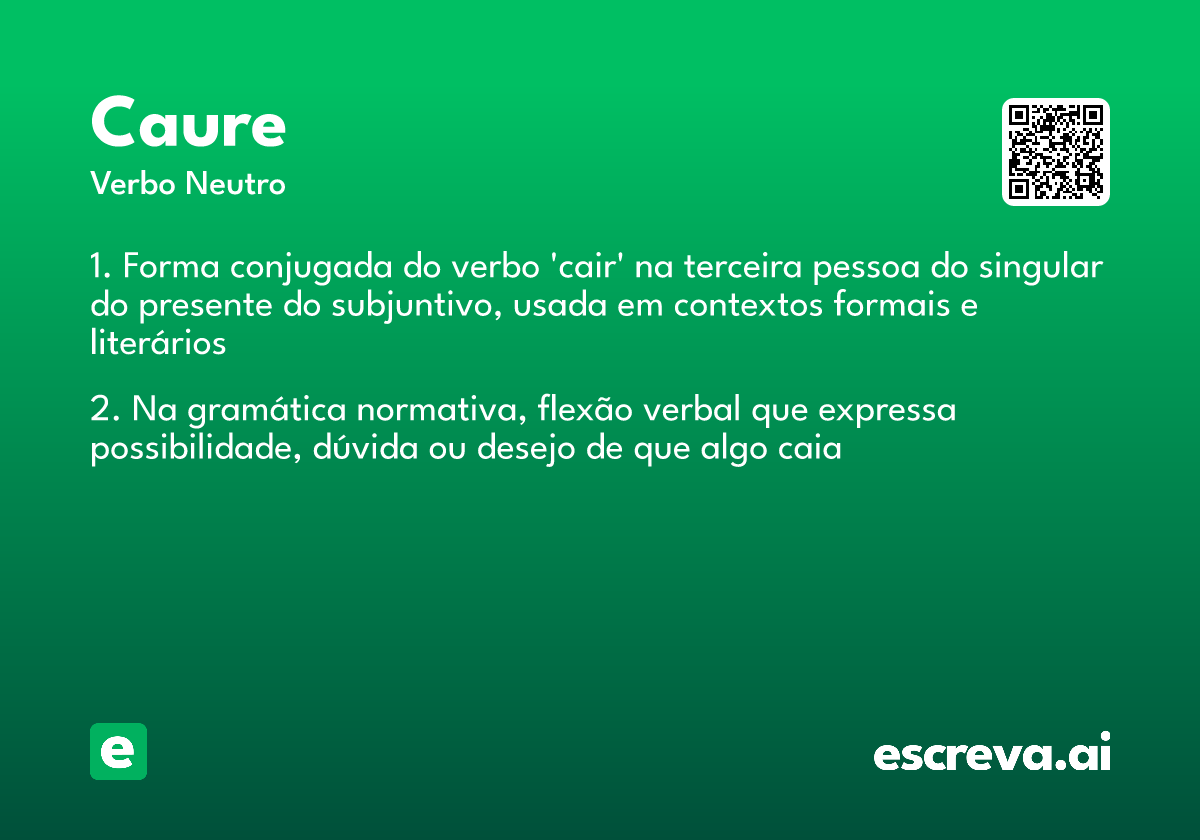 Caure
Verbo Neutro

1. Forma conjugada do verbo 'cair' na terceira pessoa do singular do presente do subjuntivo, usada em contextos formais e literários

2. Na gramática normativa, flexão verbal que expressa possibilidade, dúvida ou desejo de que algo caia

e

escreva.ai